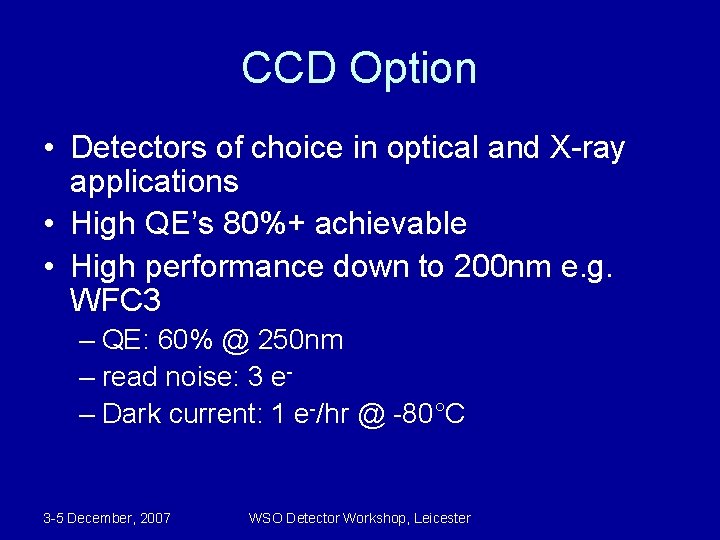 CCD Option

• Detectors of choice in optical and X-ray applications
• High QE's 80%+ achievable
• High performance down to 200nm e.g. WFC3
– QE: 60% @ 250nm
– read noise: 3 $e^-$
– Dark current: 1 $e^-$/hr @ -80°C

3-5 December, 2007

WSO Detector Workshop, Leicester